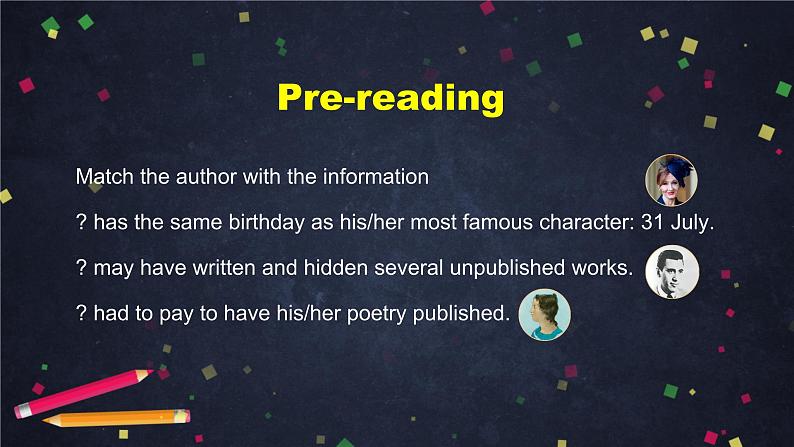 Pre-reading

Match the author with the information

? has the same birthday as his/her most famous character: 31 July.

? may have written and hidden several unpublished works.

? had to pay to have his/her poetry published.